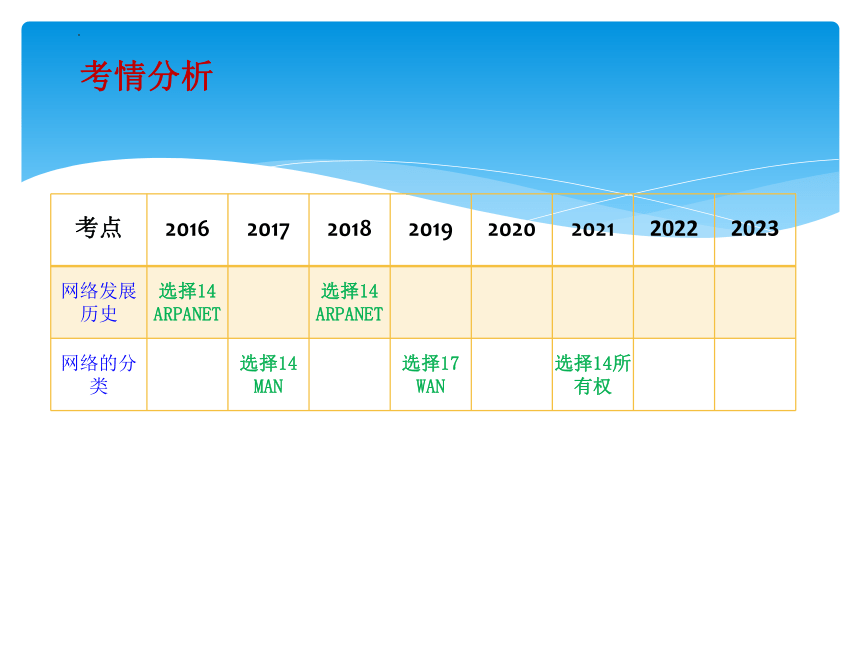 考情分析

| 考点 | 2016 | 2017 | 2018 | 2019 | 2020 | 2021 | 2022 | 2023 |
|---|---|---|---|---|---|---|---|---|
| 网络发展历史 | 选择14 ARPANET | | 选择14 ARPANET | | | | | |
| 网络的分类 | | 选择14 MAN | | 选择17 WAN | | 选择14所有权 | | |